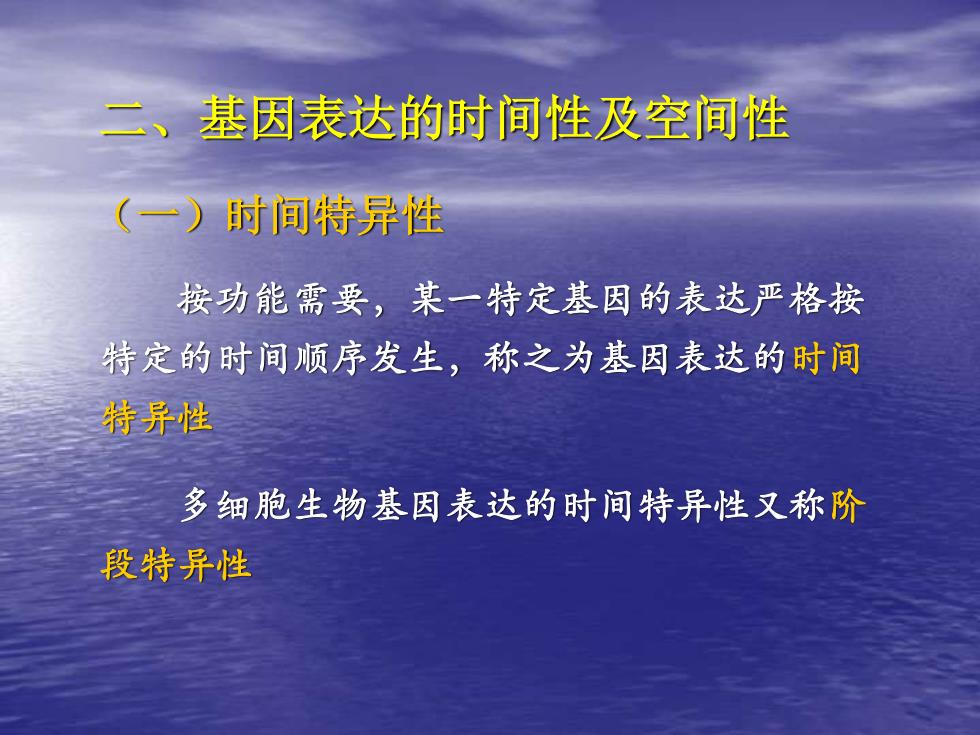 二、基因表达的时间性及空间性

（一）时间特异性

按功能需要，某一特定基因的表达严格按特定的时间顺序发生，称之为基因表达的时间特异性

多细胞生物基因表达的时间特异性又称阶段特异性